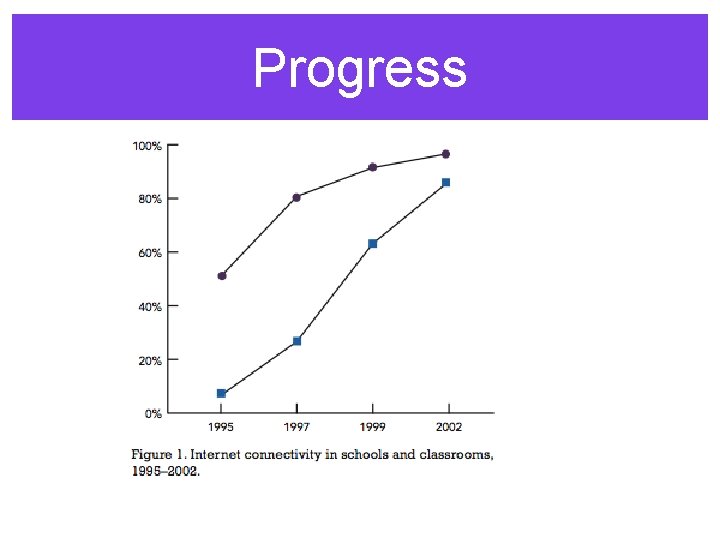 Progress

100%
80%
60%
40%
20%
0%
1995
1997
1999
2002

Figure 1. Internet connectivity in schools and classrooms, 1995–2002.